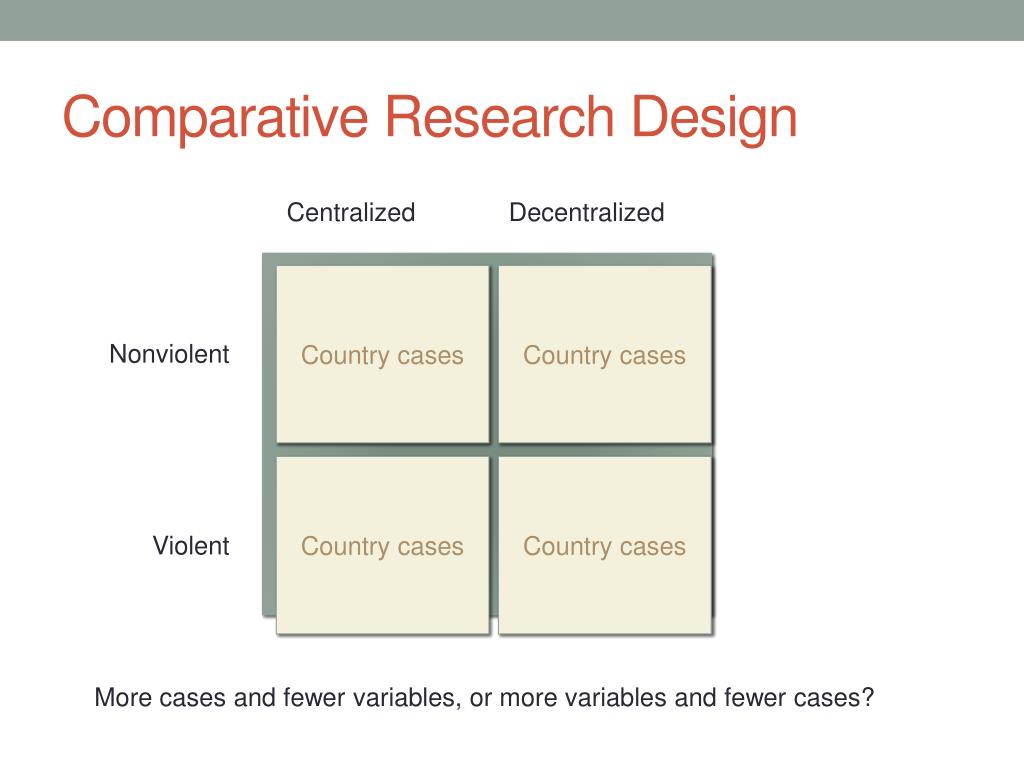 Comparative Research Design

| | Centralized | Decentralized |
|---|---|---|
| Nonviolent | Country cases | Country cases |
| Violent | Country cases | Country cases |

More cases and fewer variables, or more variables and fewer cases?